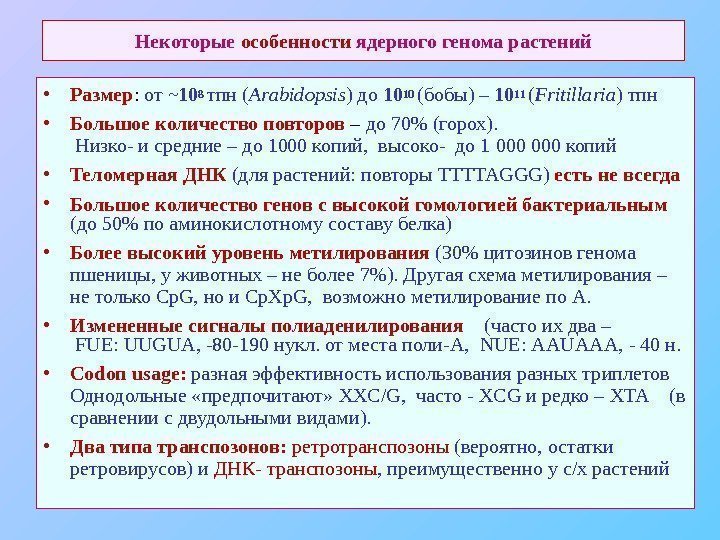 Некоторые особенности ядерного генома растений

• Размер: от ~$10^8$ тпн (Arabidopsis) до $10^{10}$ (бобы) – $10^{11}$ (Fritillaria) тпн

• Большое количество повторов – до 70% (горох).
Низко- и средние – до 1000 копий, высоко- до 1 000 000 копий

• Теломерная ДНК (для растений: повторы TTTTAGGG) есть не всегда

• Большое количество генов с высокой гомологией бактериальным (до 50% по аминокислотному составу белка)

• Более высокий уровень метилирования (30% цитозинов генома пшеницы, у животных – не более 7%). Другая схема метилирования – не только CpG, но и CpXpG, возможно метилирование по А.

• Измененные сигналы полиаденилирования (часто их два –
FUE: UUGUA, -80-190 нукл. от места поли-А, NUE: AAUAAA, - 40 н.

• Codon usage: разная эффективность использования разных триплетов Однодольные «предпочитают» XXC/G, часто - XCG и редко – XTA (в сравнении с двудольными видами).

• Два типа транспозонов: ретротранспозоны (вероятно, остатки ретровирусов) и ДНК- транспозоны, преимущественно у с/х растений